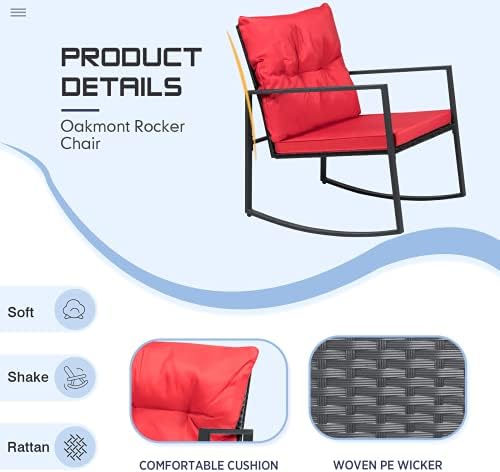 PRODUCT DETAILS

Oakmont Rocker Chair

Soft

Shake

Rattan

COMFORTABLE CUSHION

WOVEN PE WICKER